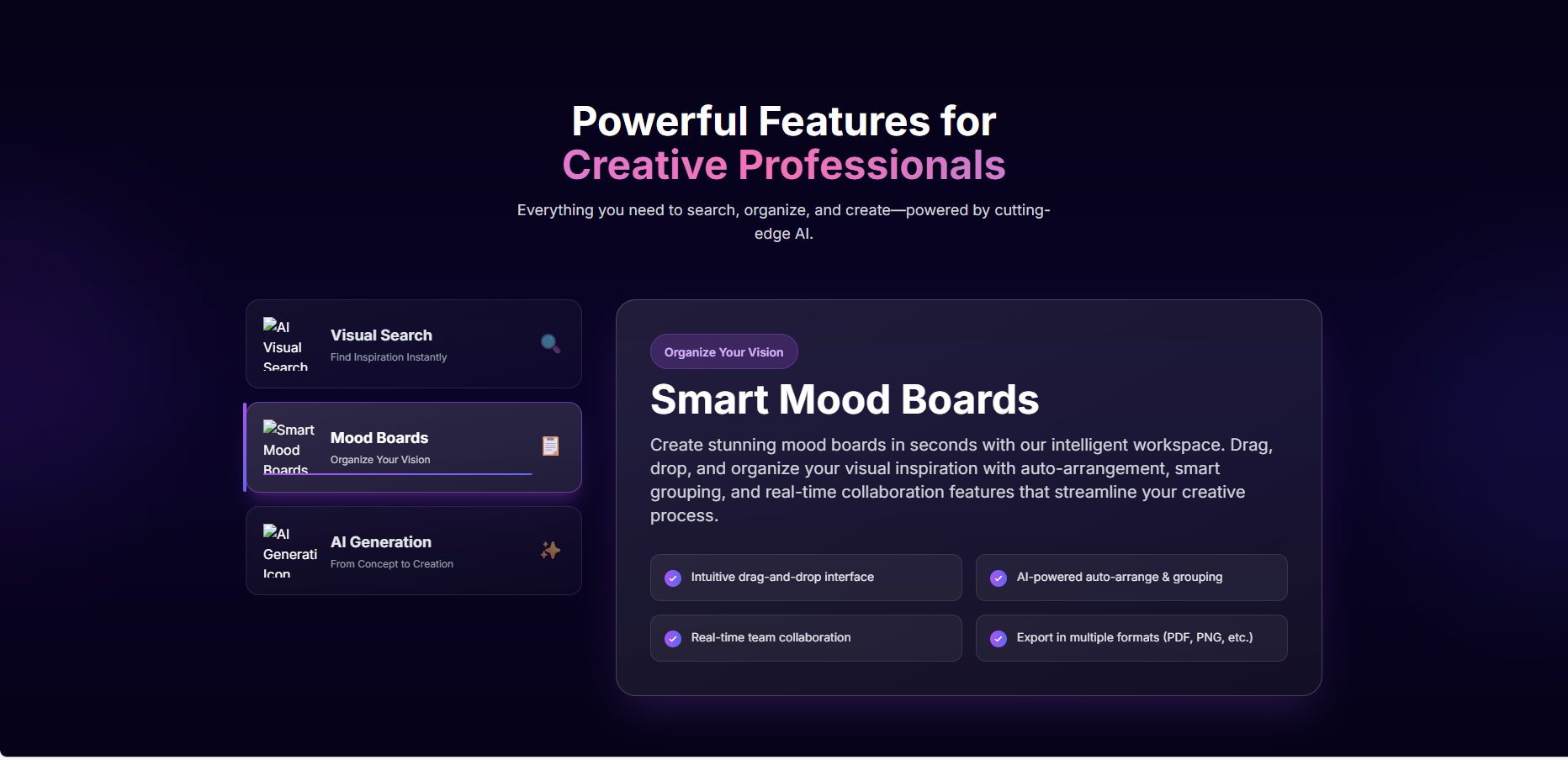 Powerful Features for
Creative Professionals

Everything you need to search, organize, and create—powered by cutting-edge AI.

AI Visual Search
Visual Search
Find Inspiration Instantly

Smart Mood Boards
Mood Boards
Organize Your Vision

AI Generati Icon
AI Generation
From Concept to Creation

Organize Your Vision

Smart Mood Boards

Create stunning mood boards in seconds with our intelligent workspace. Drag, drop, and organize your visual inspiration with auto-arrangement, smart grouping, and real-time collaboration features that streamline your creative process.

Intuitive drag-and-drop interface

AI-powered auto-arrange & grouping

Real-time team collaboration

Export in multiple formats (PDF, PNG, etc.)